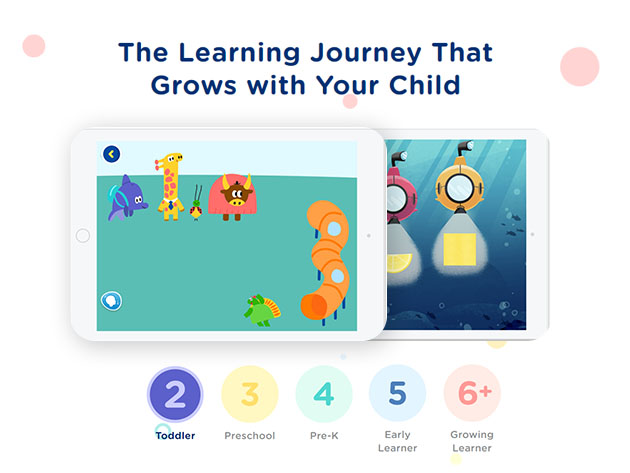 The Learning Journey That Grows with Your Child

2
Toddler

3
Preschool

4
Pre-K

5
Early Learner

6+
Growing Learner